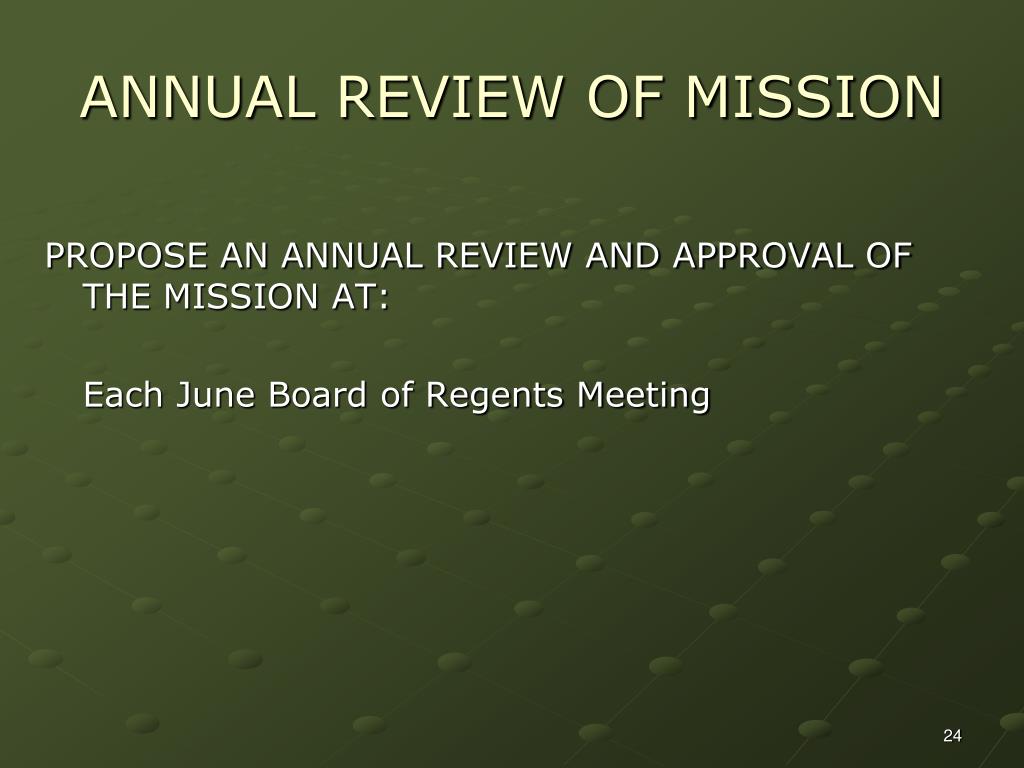 ANNUAL REVIEW OF MISSION

PROPOSE AN ANNUAL REVIEW AND APPROVAL OF THE MISSION AT:

Each June Board of Regents Meeting

24